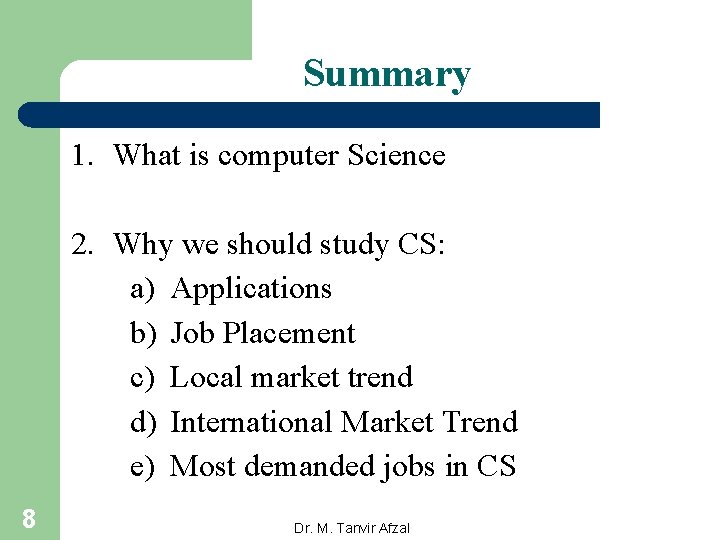 Summary

1. What is computer Science

2. Why we should study CS:
a) Applications
b) Job Placement
c) Local market trend
d) International Market Trend
e) Most demanded jobs in CS

8

Dr. M. Tanvir Afzal